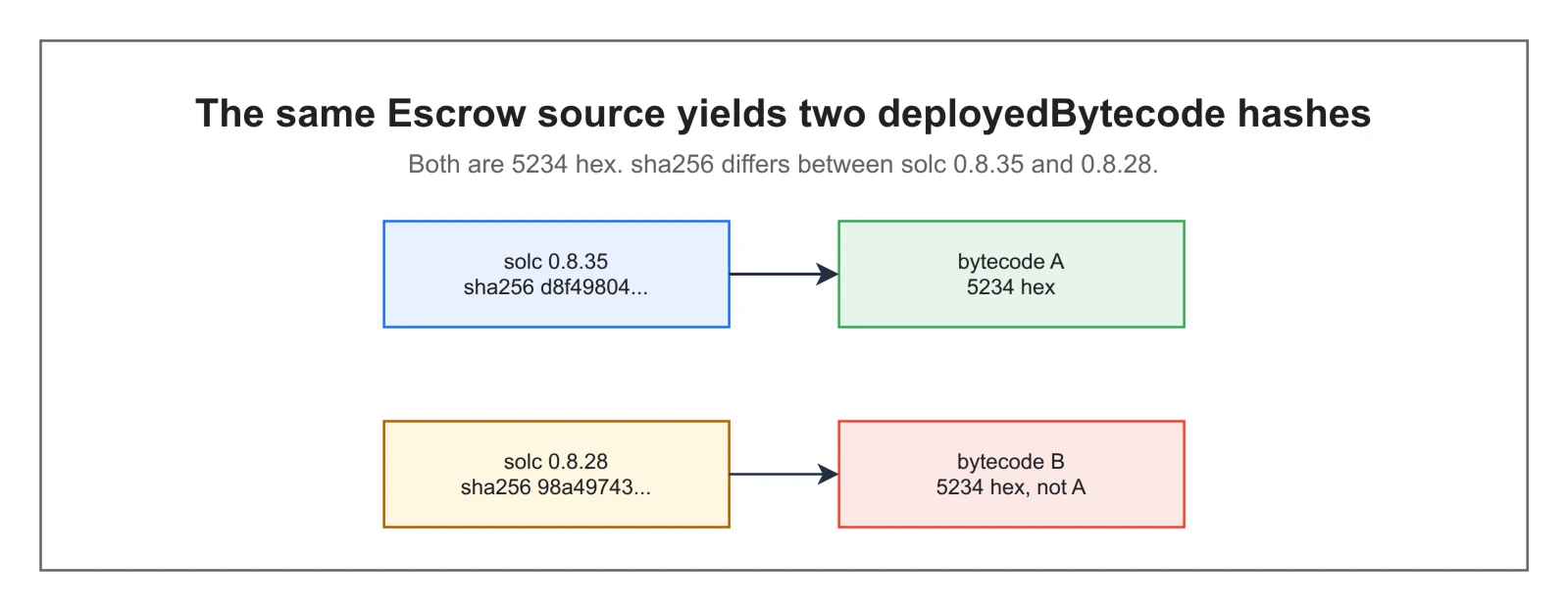 The same Escrow source yields two deployedBytecode hashes

Both are 5234 hex. sha256 differs between solc 0.8.35 and 0.8.28.

solc 0.8.35
sha256 d8f49804...

bytecode A
5234 hex

solc 0.8.28
sha256 98a49743...

bytecode B
5234 hex, not A